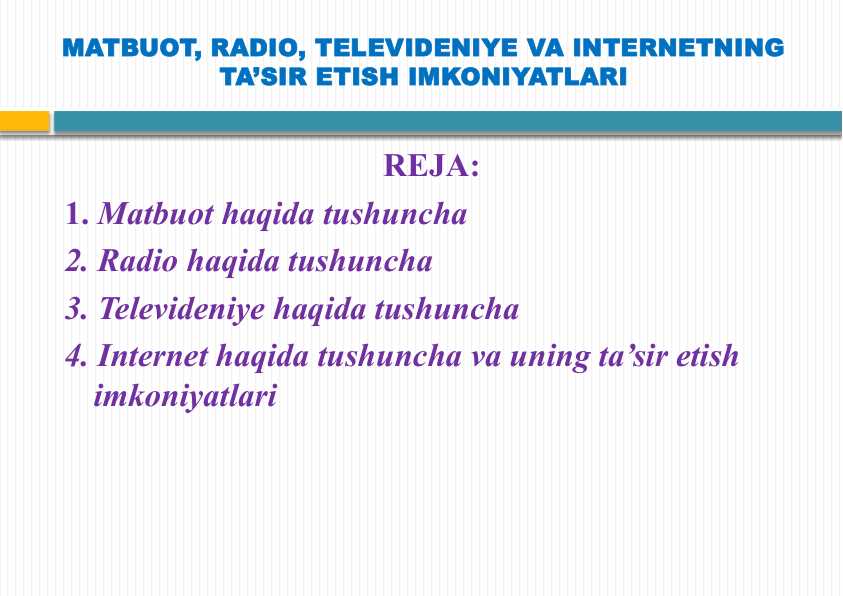 MATBUOT, RADIO, TELEVIDENIYE VA INTERNETNING TA’SIR ETISH IMKONIYATLARI

REJA:

1. Matbuot haqida tushuncha
2. Radio haqida tushuncha
3. Televideniye haqida tushuncha
4. Internet haqida tushuncha va uning ta’sir etish imkoniyatlari